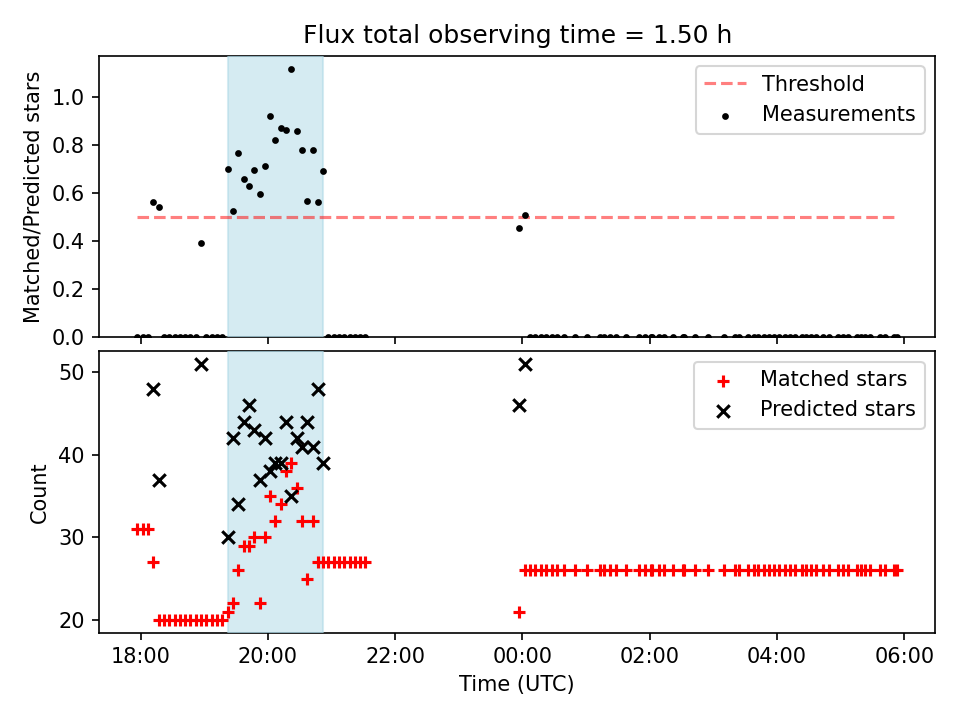 Flux total observing time = 1.50 h

Matched/Predicted stars

1.0
0.8
0.6
0.4
0.2
0.0

Threshold
Measurements

Count

50
40
30
20

Matched stars
Predicted stars

18:00
20:00
22:00
00:00
02:00
04:00
06:00

Time (UTC)